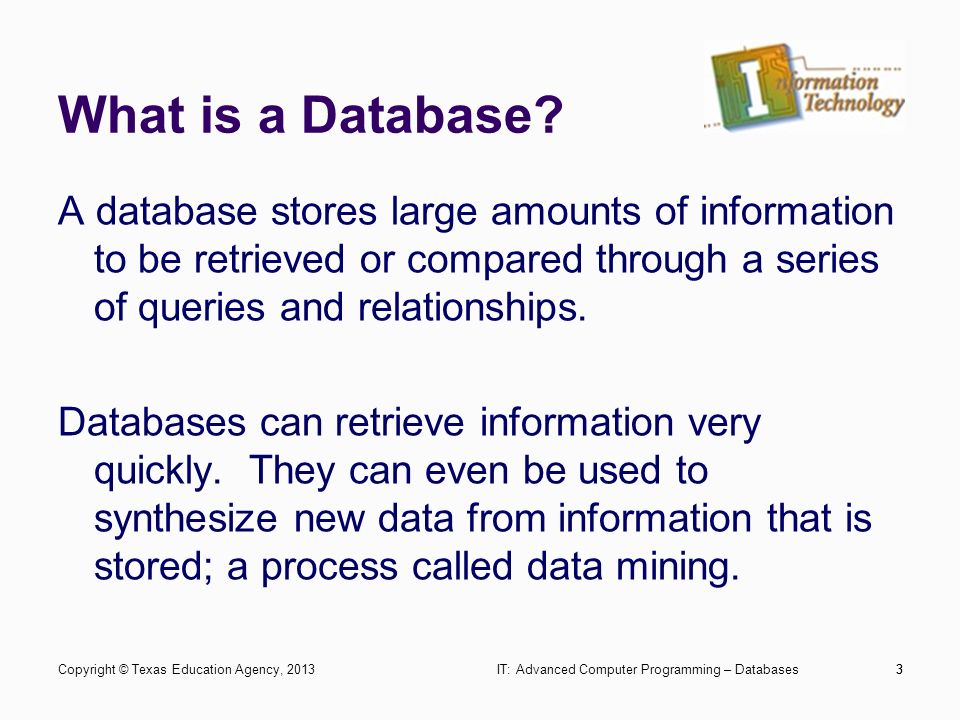 What is a Database?

Information Technology

A database stores large amounts of information to be retrieved or compared through a series of queries and relationships.

Databases can retrieve information very quickly. They can even be used to synthesize new data from information that is stored; a process called data mining.

Copyright © Texas Education Agency, 2013

IT: Advanced Computer Programming – Databases

3